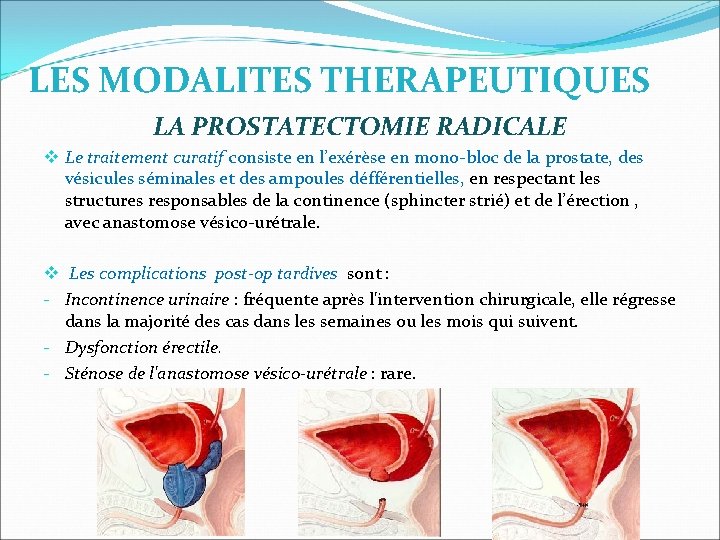 LES MODALITES THERAPEUTIQUES

LA PROSTATECTOMIE RADICALE

❖ Le traitement curatif consiste en l'exérèse en mono-bloc de la prostate, des vésicules séminales et des ampoules défférentielles, en respectant les structures responsables de la continence (sphincter strié) et de l'érection , avec anastomose vésico-urétrale.

❖ Les complications post-op tardives sont :

- Incontinence urinaire : fréquente après l'intervention chirurgicale, elle régresse dans la majorité des cas dans les semaines ou les mois qui suivent.
- Dysfonction érectile.
- Sténose de l'anastomose vésico-urétrale : rare.